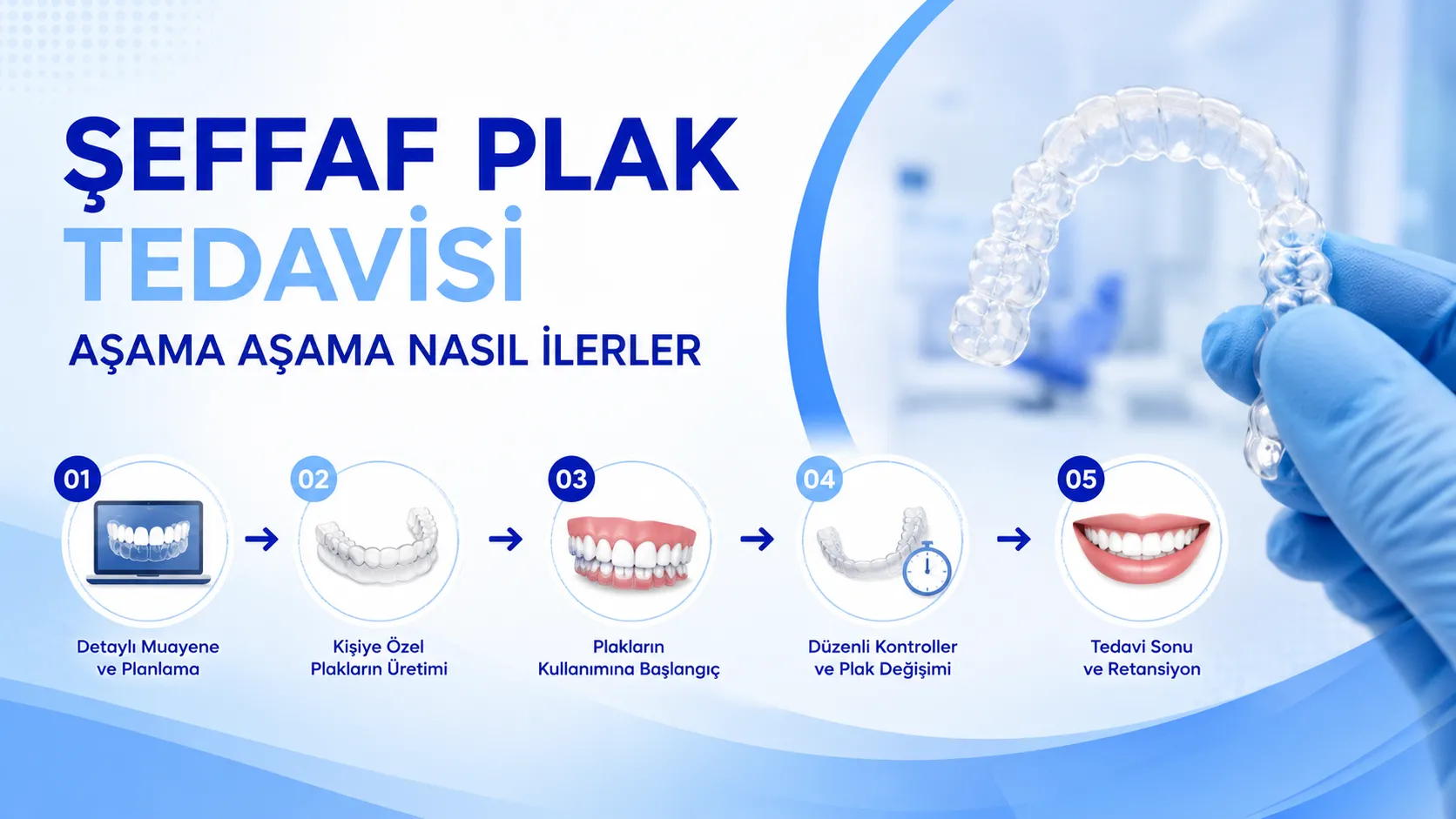 ŞEFFAF PLAK
TEDAVİSİ
AŞAMA AŞAMA NASIL İLERLER

01
Detaylı Muayene ve Planlama

02
Kişiye Özel Plakların Üretimi

03
Plakların Kullanımına Başlangıç

04
Düzenli Kontroller ve Plak Değişimi

05
Tedavi Sonu ve Retansiyon